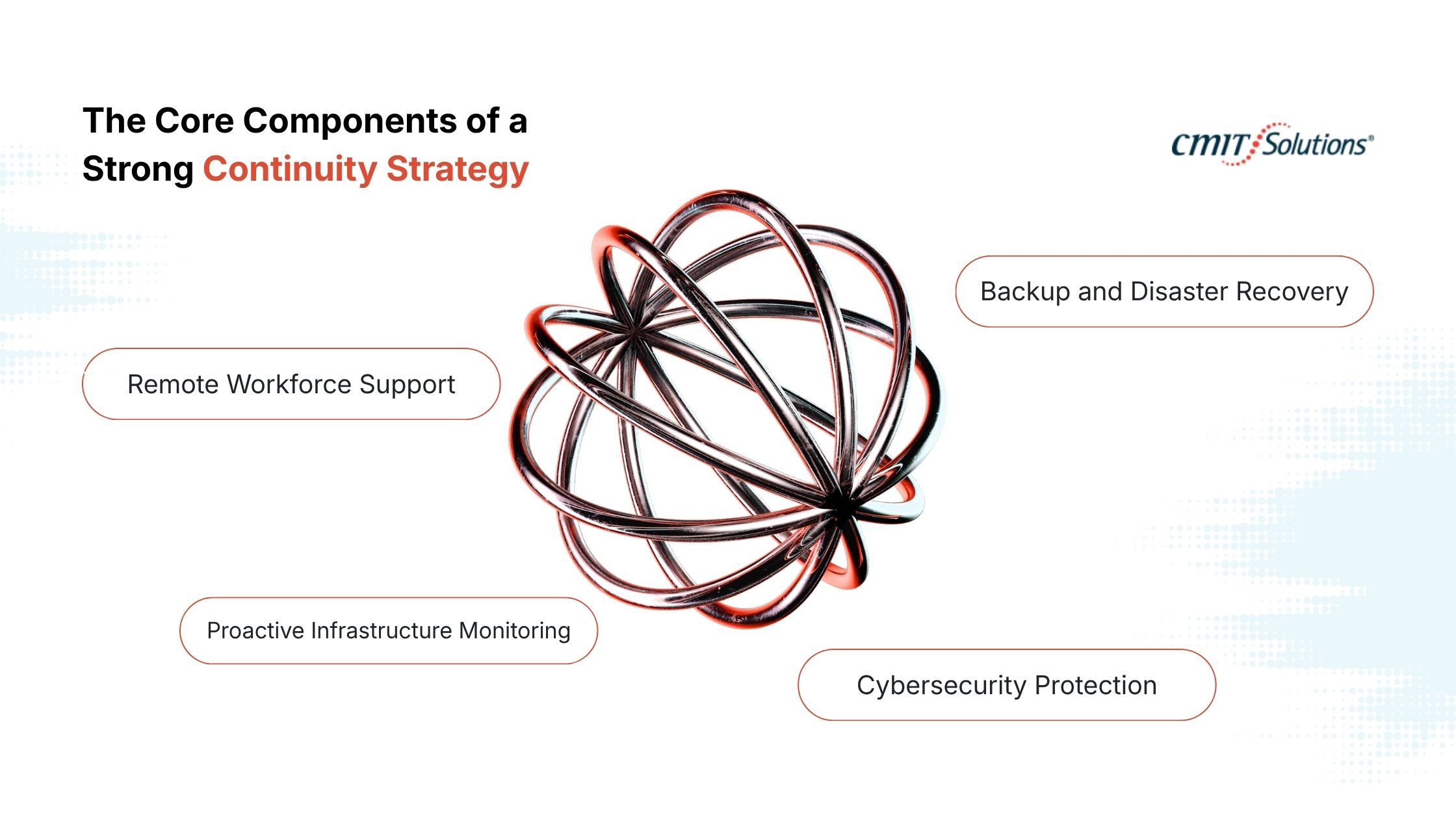 The Core Components of a Strong Continuity Strategy

CMIT Solutions®

Backup and Disaster Recovery

Remote Workforce Support

Proactive Infrastructure Monitoring

Cybersecurity Protection